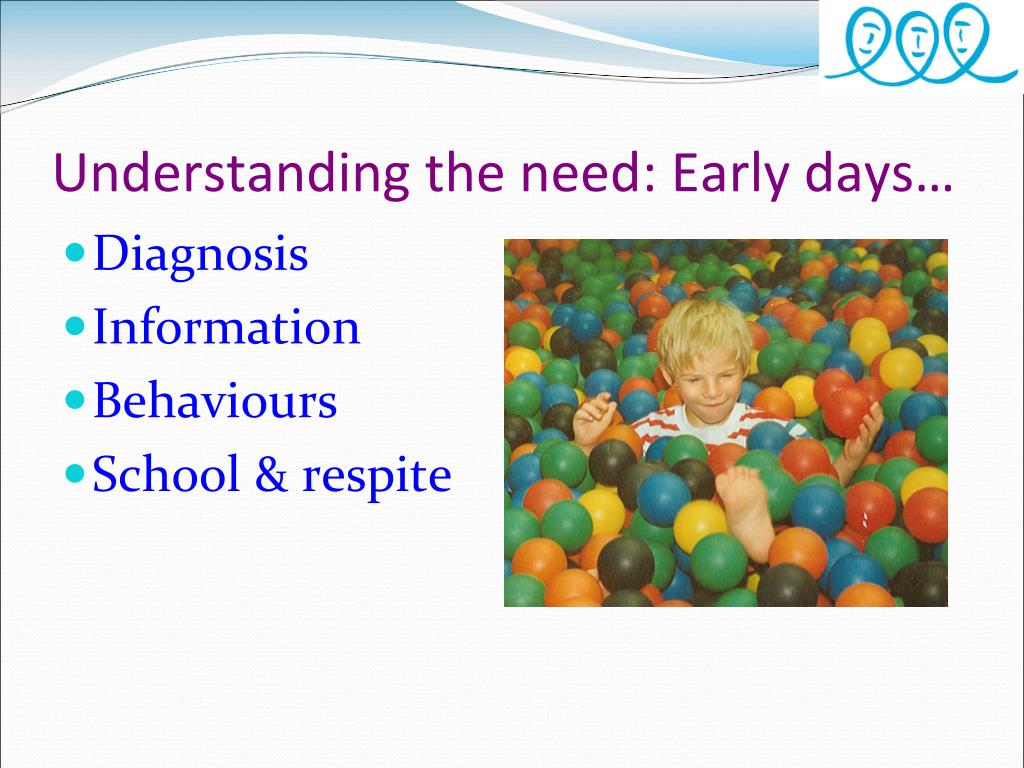 Understanding the need: Early days…

- Diagnosis
- Information
- Behaviours
- School & respite